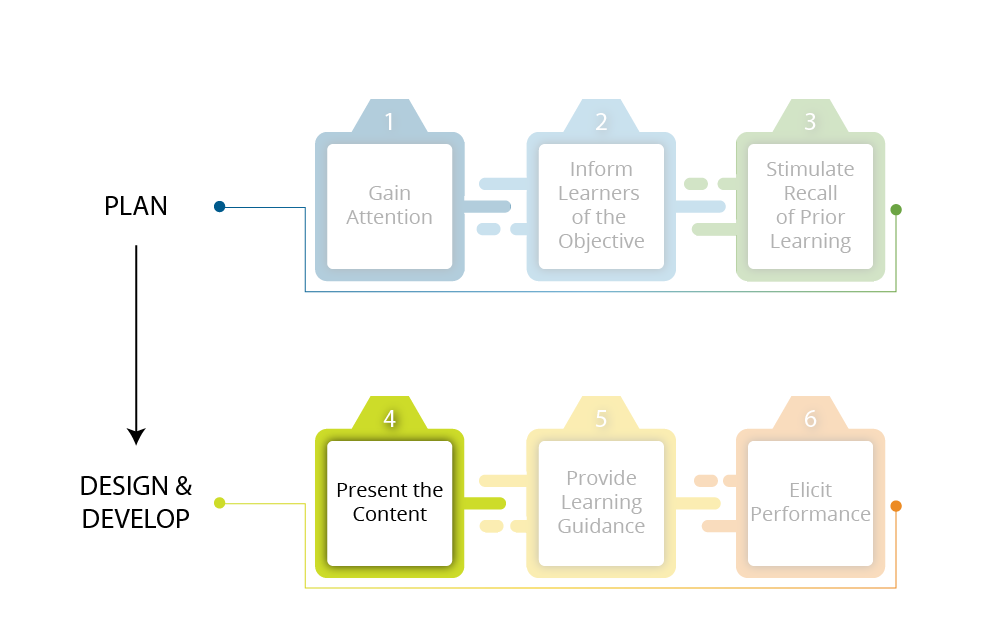 PLAN

1
Gain Attention

2
Inform Learners of the Objective

3
Stimulate Recall of Prior Learning

DESIGN & DEVELOP

4
Present the Content

5
Provide Learning Guidance

6
Elicit Performance